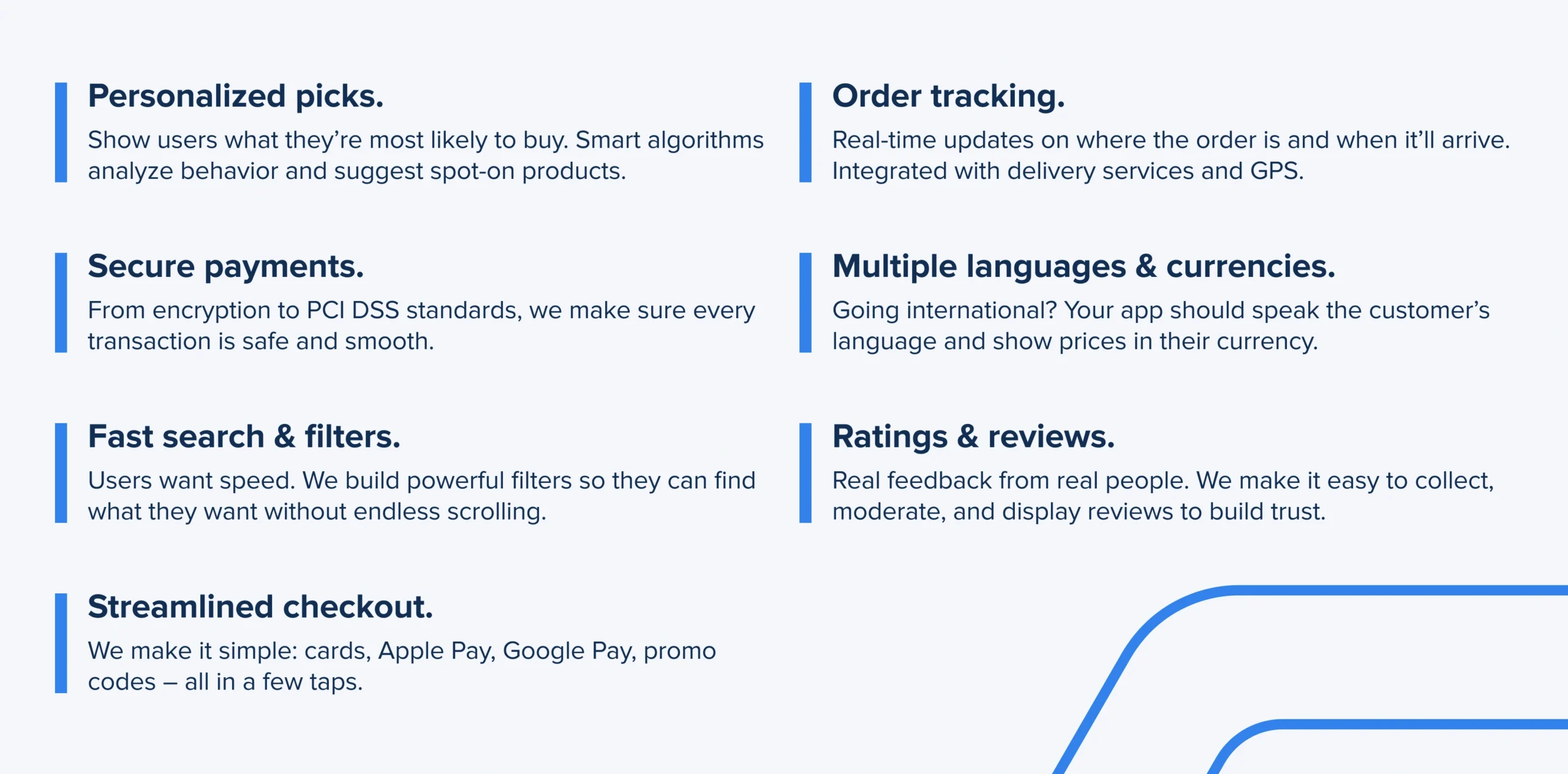 Personalized picks.
Show users what they’re most likely to buy. Smart algorithms analyze behavior and suggest spot-on products.

Secure payments.
From encryption to PCI DSS standards, we make sure every transaction is safe and smooth.

Fast search & filters.
Users want speed. We build powerful filters so they can find what they want without endless scrolling.

Streamlined checkout.
We make it simple: cards, Apple Pay, Google Pay, promo codes – all in a few taps.

Order tracking.
Real-time updates on where the order is and when it’ll arrive. Integrated with delivery services and GPS.

Multiple languages & currencies.
Going international? Your app should speak the customer’s language and show prices in their currency.

Ratings & reviews.
Real feedback from real people. We make it easy to collect, moderate, and display reviews to build trust.